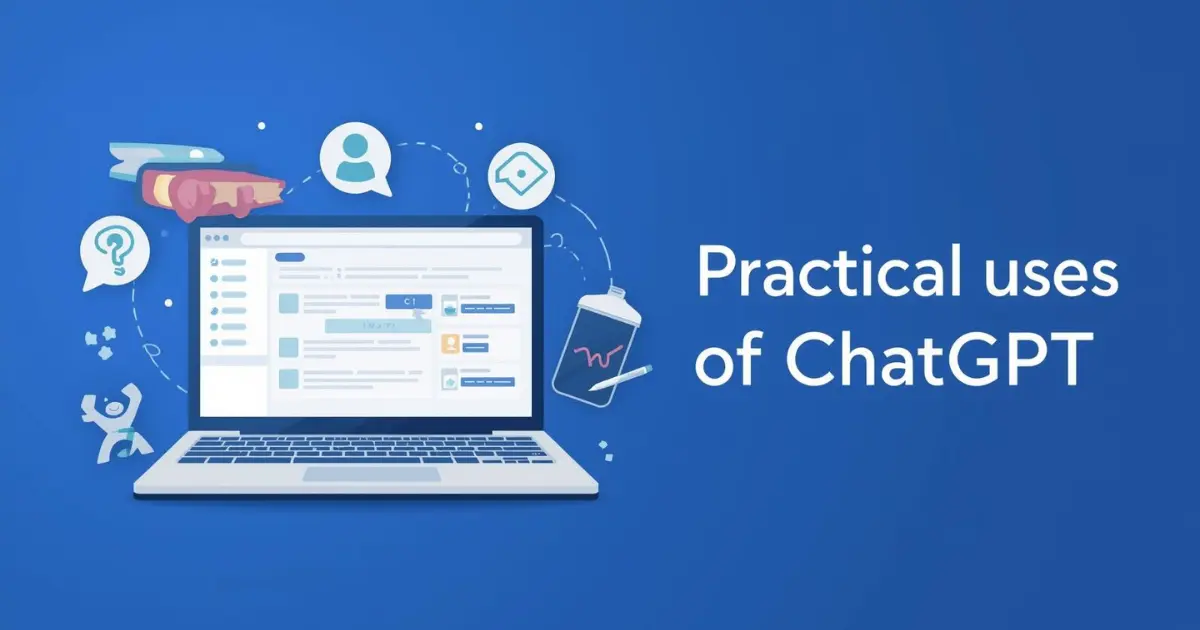 Practical uses of ChatGPT